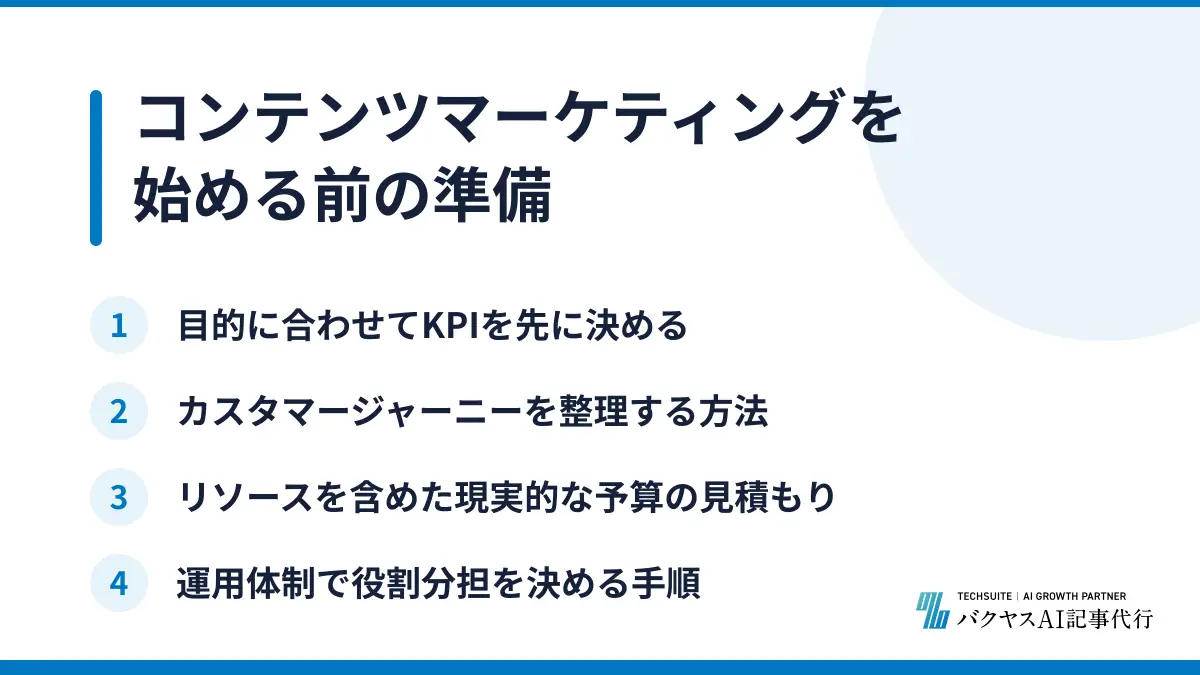 コンテンツマーケティングを始める前の準備

1 目的に合わせてKPIを先に決める

2 カスタマージャーニーを整理する方法

3 リソースを含めた現実的な予算の見積もり

4 運用体制で役割分担を決める手順

TECHSUITE | AI GROWTH PARTNER
バクヤスAI記事代行